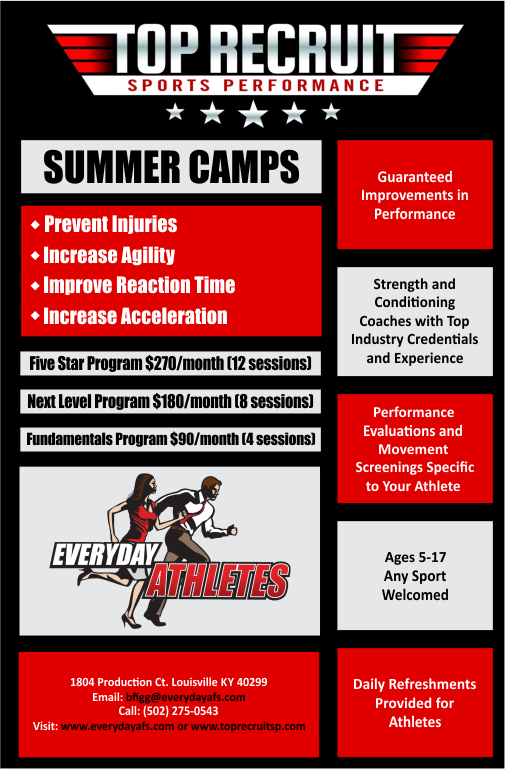 TOP RECRUIT
SPORTS PERFORMANCE

SUMMER CAMPS

◆ Prevent Injuries
◆ Increase Agility
◆ Improve Reaction Time
◆ Increase Acceleration

Five Star Program $270/month (12 sessions)

Next Level Program $180/month (8 sessions)

Fundamentals Program $90/month (4 sessions)

EVERYDAY ATHLETES

1804 Production Ct. Louisville KY 40299
Email: bfigg@everydayafs.com
Call: (502) 275-0543
Visit: www.everydayafs.com or www.toprecruitsp.com

Guaranteed Improvements in Performance

Strength and Conditioning Coaches with Top Industry Credentials and Experience

Performance Evaluations and Movement Screenings Specific to Your Athlete

Ages 5-17
Any Sport
Welcomed

Daily Refreshments Provided for Athletes